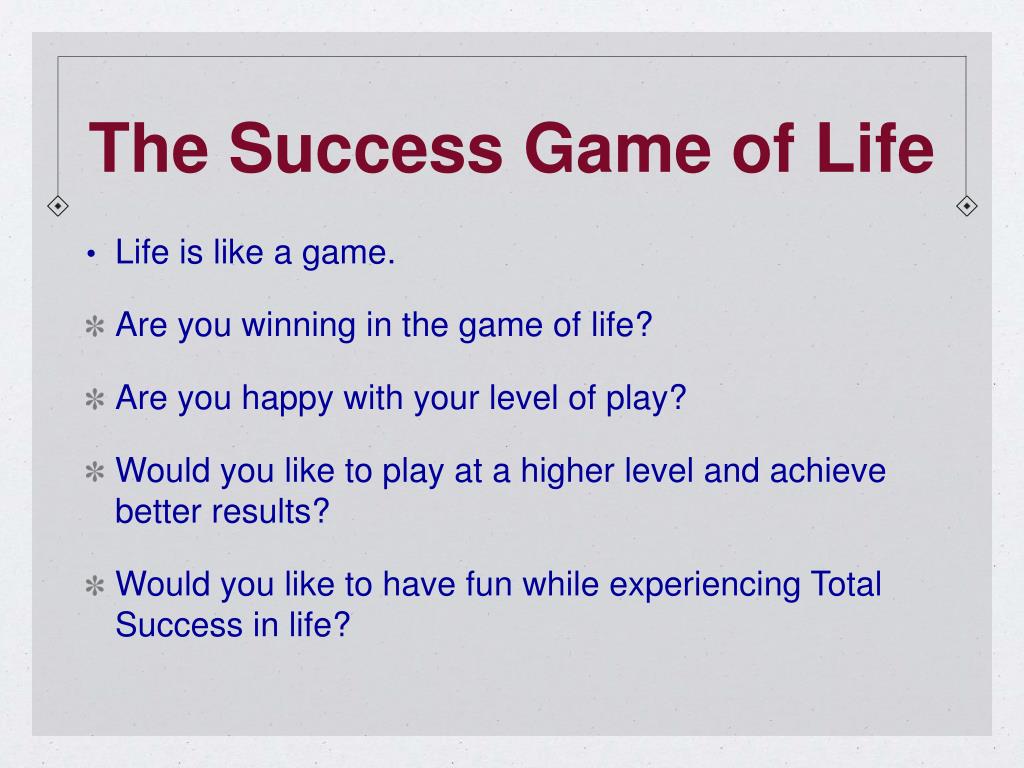 The Success Game of Life

• Life is like a game.

✻ Are you winning in the game of life?

✻ Are you happy with your level of play?

✻ Would you like to play at a higher level and achieve better results?

✻ Would you like to have fun while experiencing Total Success in life?